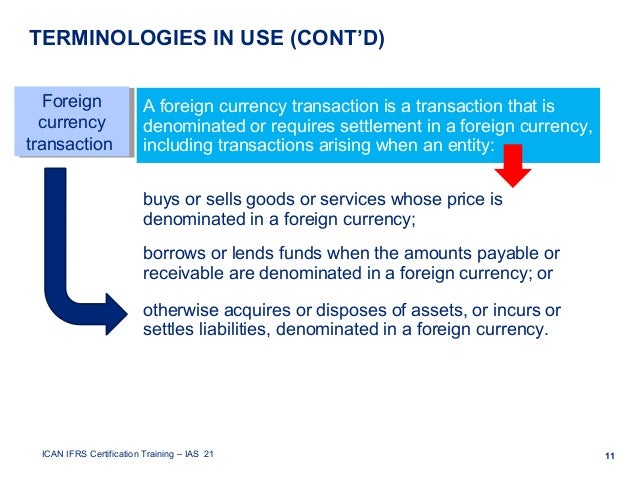 TERMINOLOGIES IN USE (CONT'D)

Foreign currency transaction

A foreign currency transaction is a transaction that is denominated or requires settlement in a foreign currency, including transactions arising when an entity:

buys or sells goods or services whose price is denominated in a foreign currency;

borrows or lends funds when the amounts payable or receivable are denominated in a foreign currency; or

otherwise acquires or disposes of assets, or incurs or settles liabilities, denominated in a foreign currency.

ICAN IFRS Certification Training – IAS 21

11